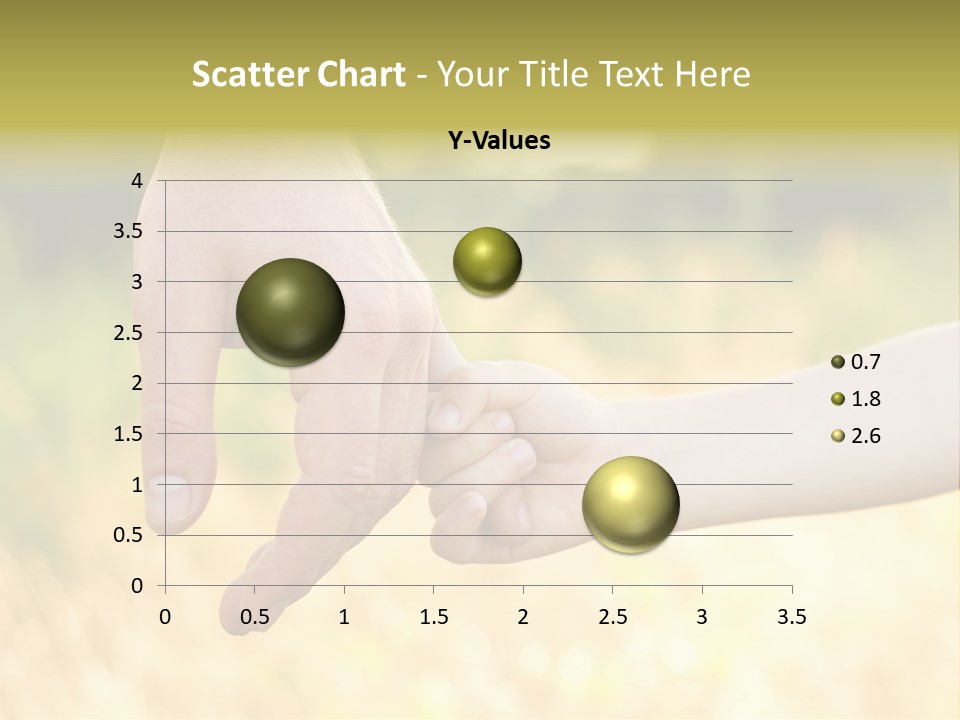 Scatter Chart - Your Title Text Here

Y-Values

4
3.5
3
2.5
2
1.5
1
0.5
0

0 0.5 1 1.5 2 2.5 3 3.5

0.7
1.8
2.6